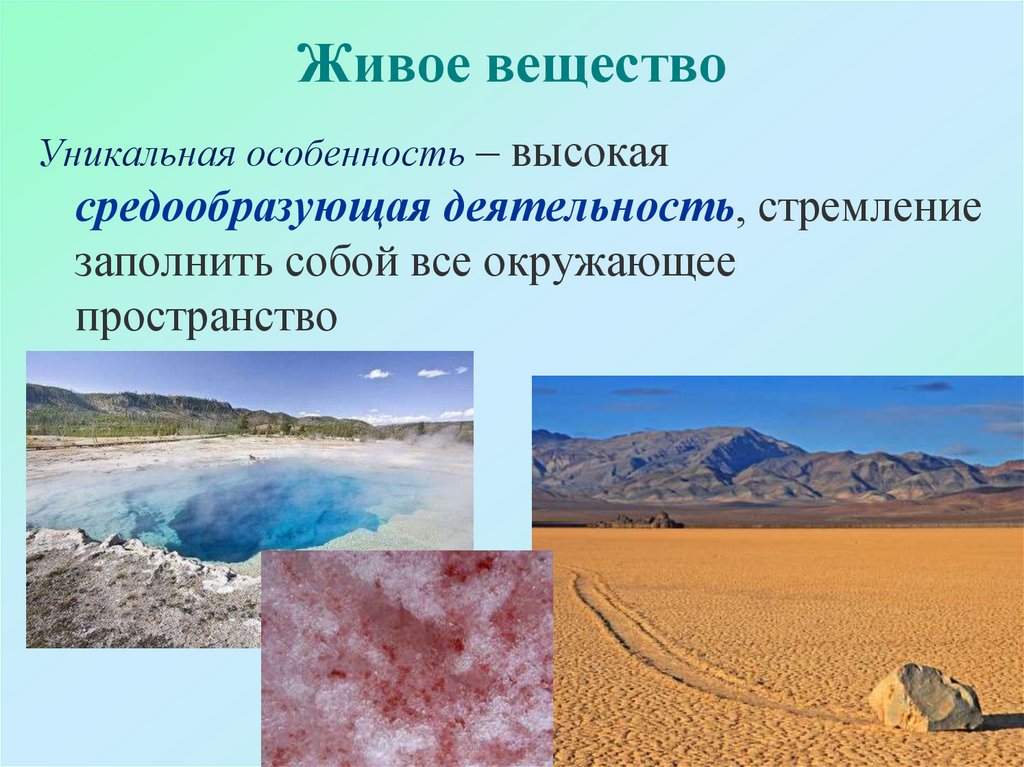 Живое вещество

Уникальная особенность – высокая средообразующая деятельность, стремление заполнить собой все окружающее пространство